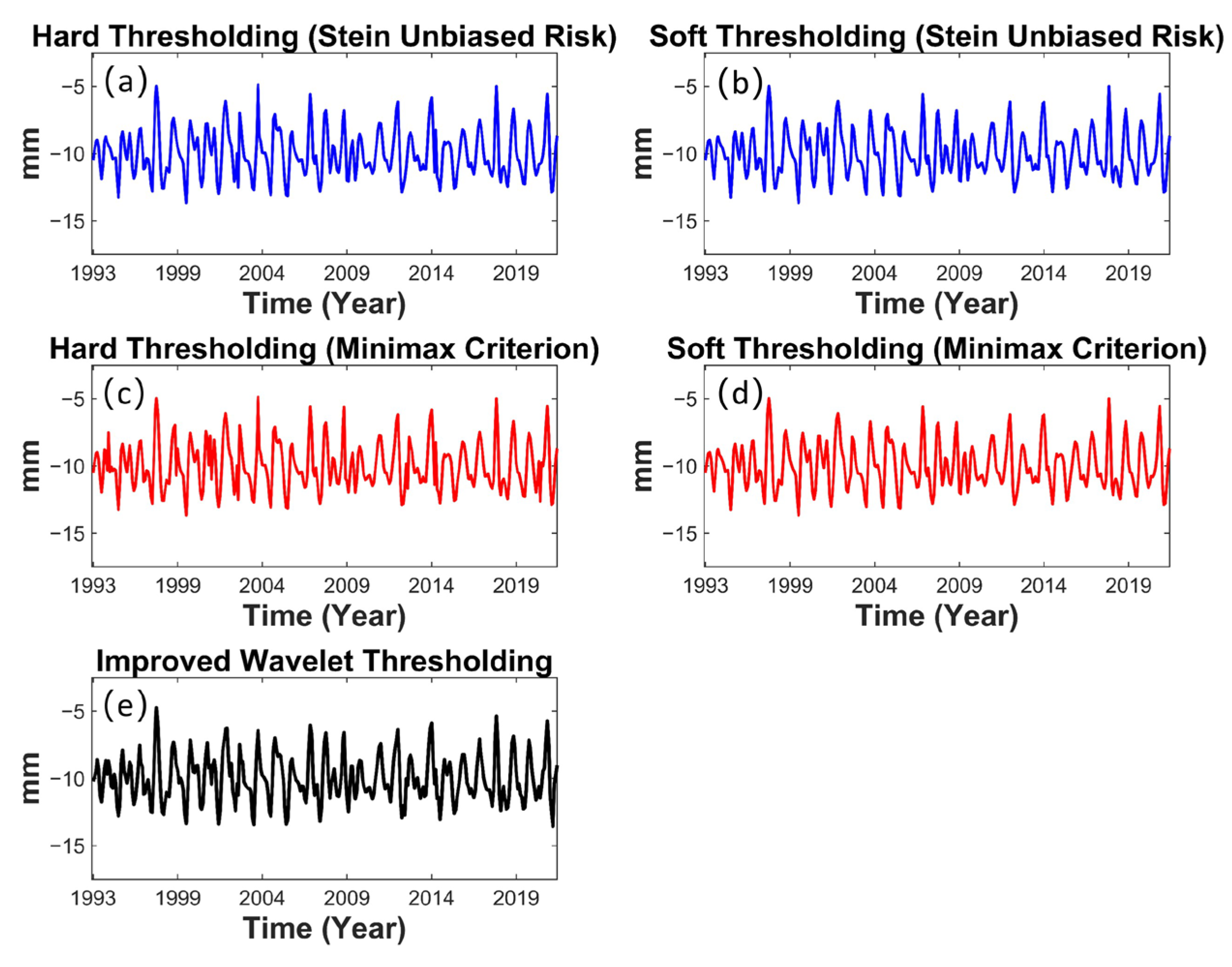 Hard Thresholding (Stein Unbiased Risk)

(a)

mm

−5

−10

−15

1993 1999 2004 2009 2014 2019

Time (Year)

Soft Thresholding (Stein Unbiased Risk)

(b)

mm

−5

−10

−15

1993 1999 2004 2009 2014 2019

Time (Year)

Hard Thresholding (Minimax Criterion)

(c)

mm

−5

−10

−15

1993 1999 2004 2009 2014 2019

Time (Year)

Soft Thresholding (Minimax Criterion)

(d)

mm

−5

−10

−15

1993 1999 2004 2009 2014 2019

Time (Year)

Improved Wavelet Thresholding

(e)

mm

−5

−10

−15

1993 1999 2004 2009 2014 2019

Time (Year)